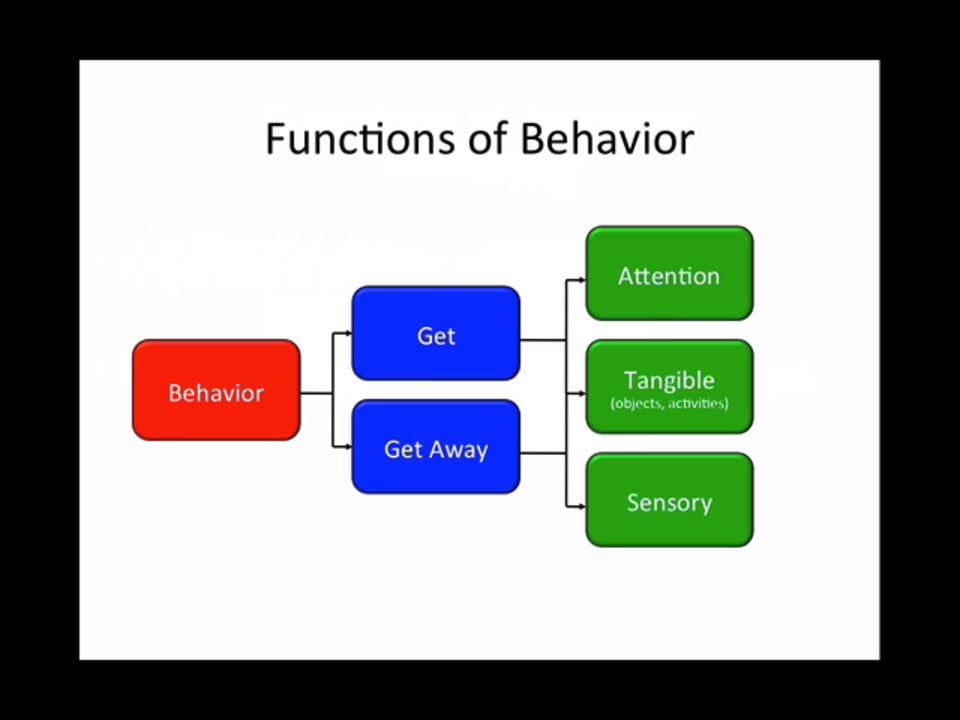 Functions of Behavior

Behavior

Get

Get Away

Attention

Tangible
(objects, activities)

Sensory